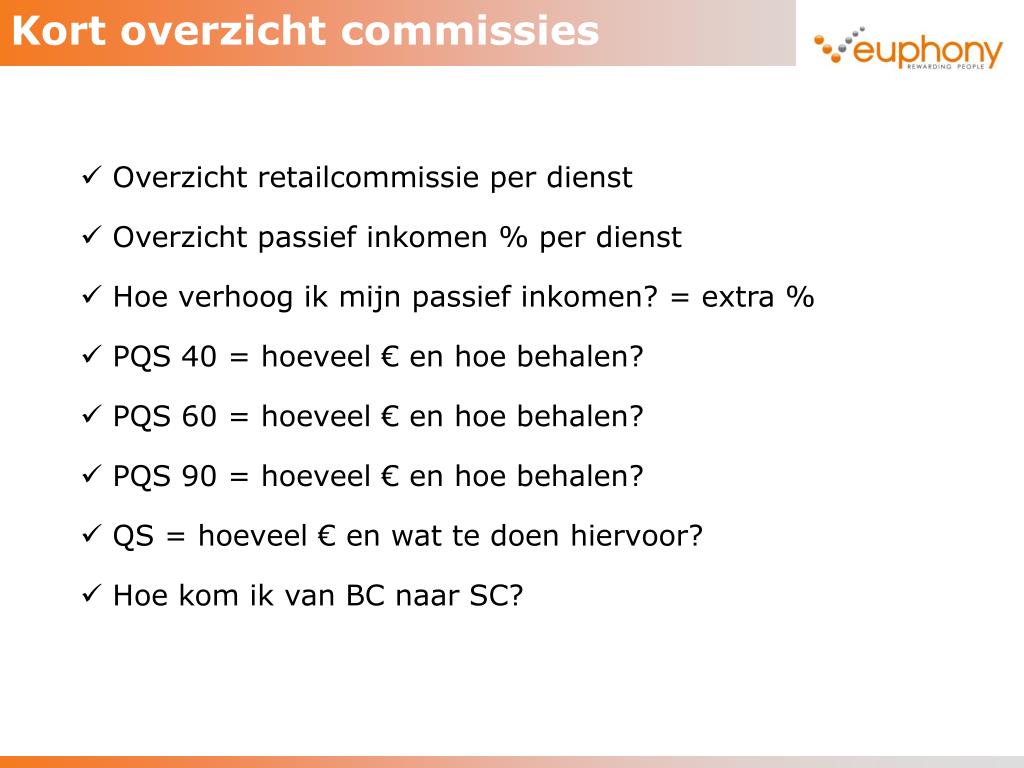 Kort overzicht commissies

euphony
REWARDING PEOPLE

✓ Overzicht retailcommissie per dienst

✓ Overzicht passief inkomen % per dienst

✓ Hoe verhoog ik mijn passief inkomen? = extra %

✓ PQS 40 = hoeveel € en hoe behalen?

✓ PQS 60 = hoeveel € en hoe behalen?

✓ PQS 90 = hoeveel € en hoe behalen?

✓ QS = hoeveel € en wat te doen hiervoor?

✓ Hoe kom ik van BC naar SC?